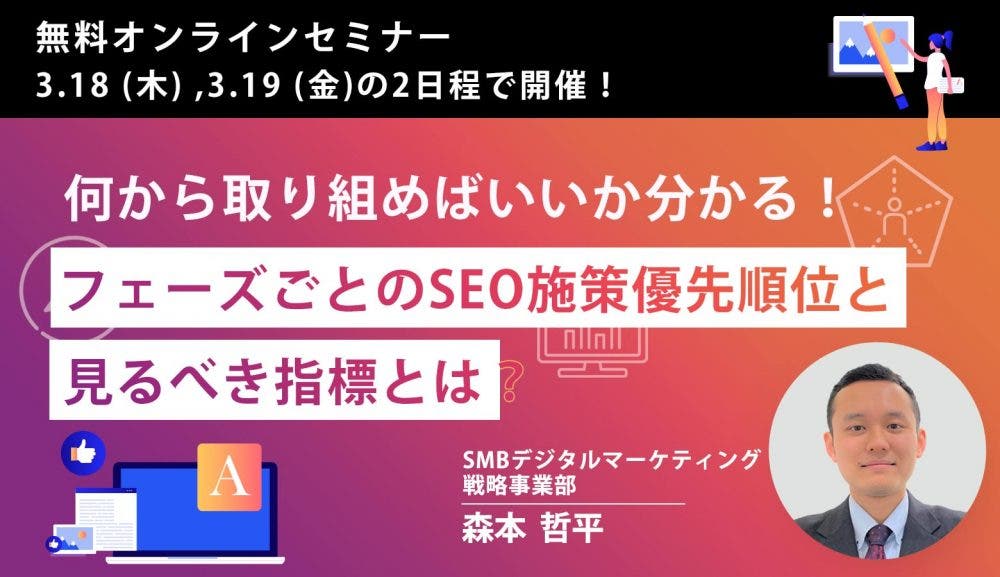 無料オンラインセミナー
3.18 (木) ,3.19 (金)の2日程で開催！

何から取り組めばいいか分かる！
フェーズごとのSEO施策優先順位と
見るべき指標とは

A

SMBデジタルマーケティング
戦略事業部
森本 哲平